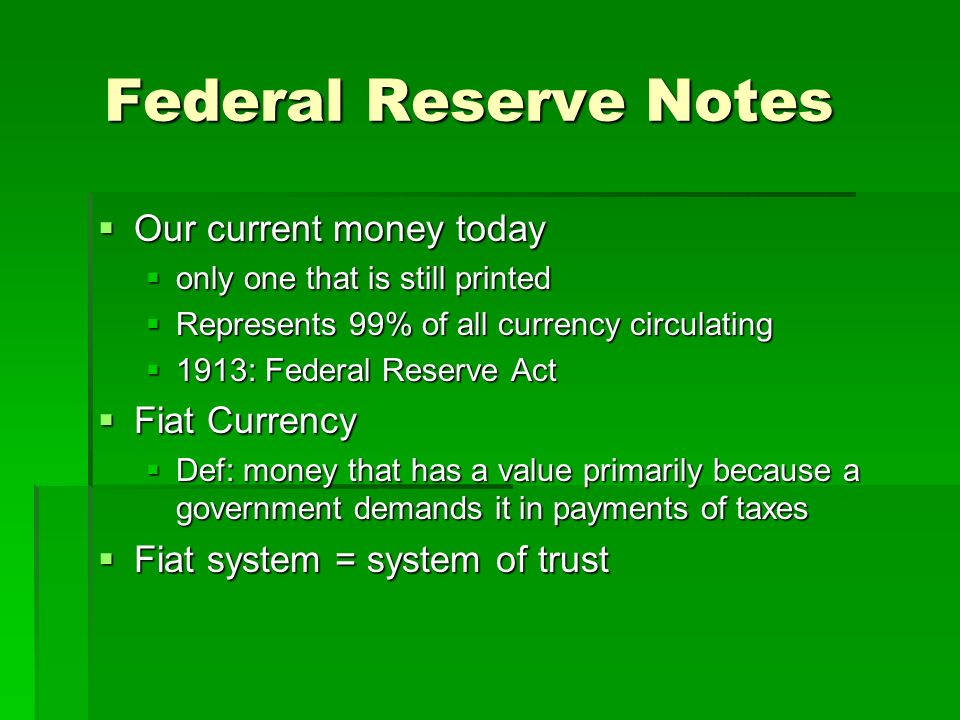 Federal Reserve Notes

- Our current money today
  - only one that is still printed
  - Represents 99% of all currency circulating
  - 1913: Federal Reserve Act
- Fiat Currency
  - Def: money that has a value primarily because a government demands it in payments of taxes
- Fiat system = system of trust